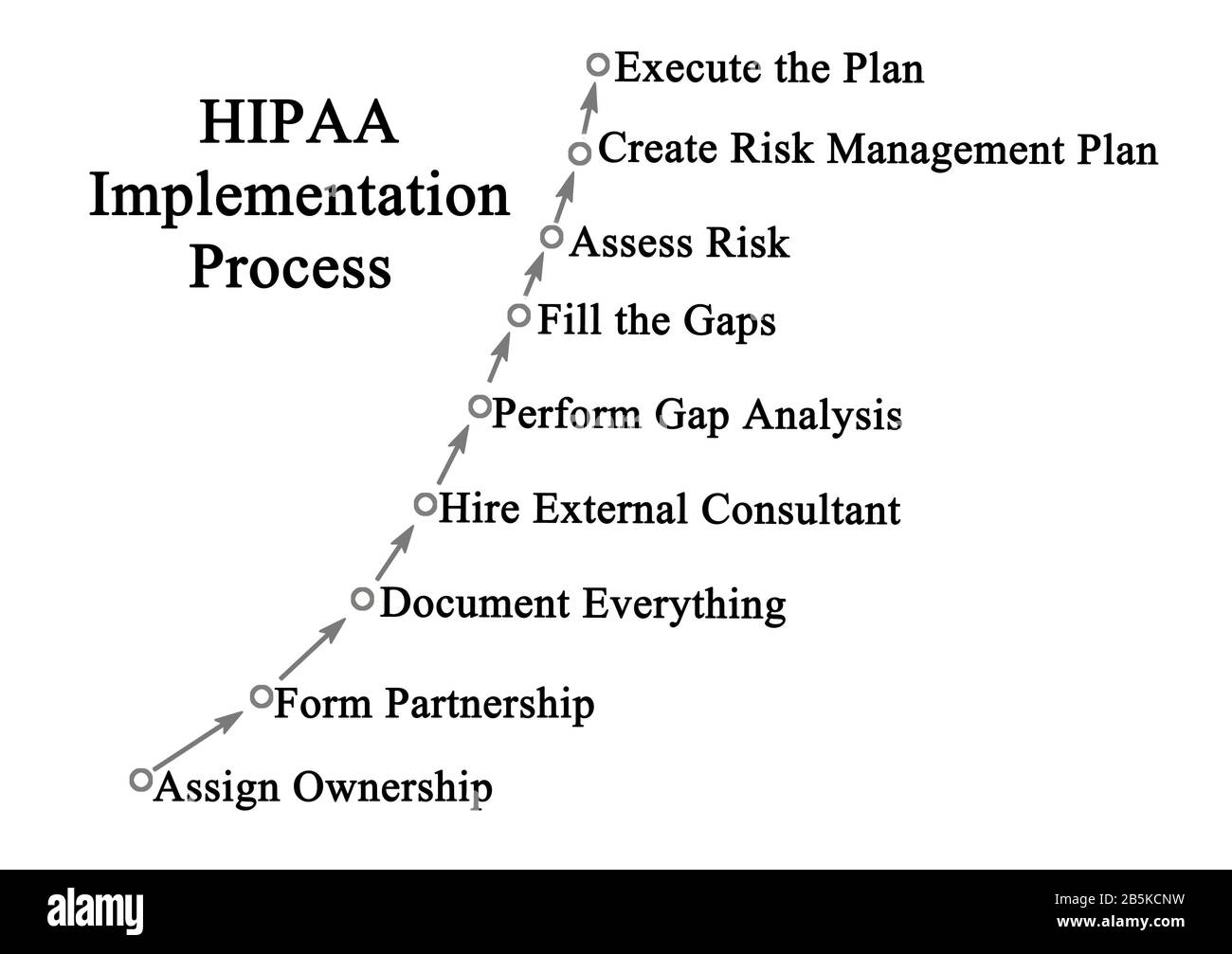 HIPAA Implementation Process

Execute the Plan

Create Risk Management Plan

Assess Risk

Fill the Gaps

Perform Gap Analysis

Hire External Consultant

Document Everything

Form Partnership

Assign Ownership

alamy

Image ID: 2B5KCNW
www.alamy.com